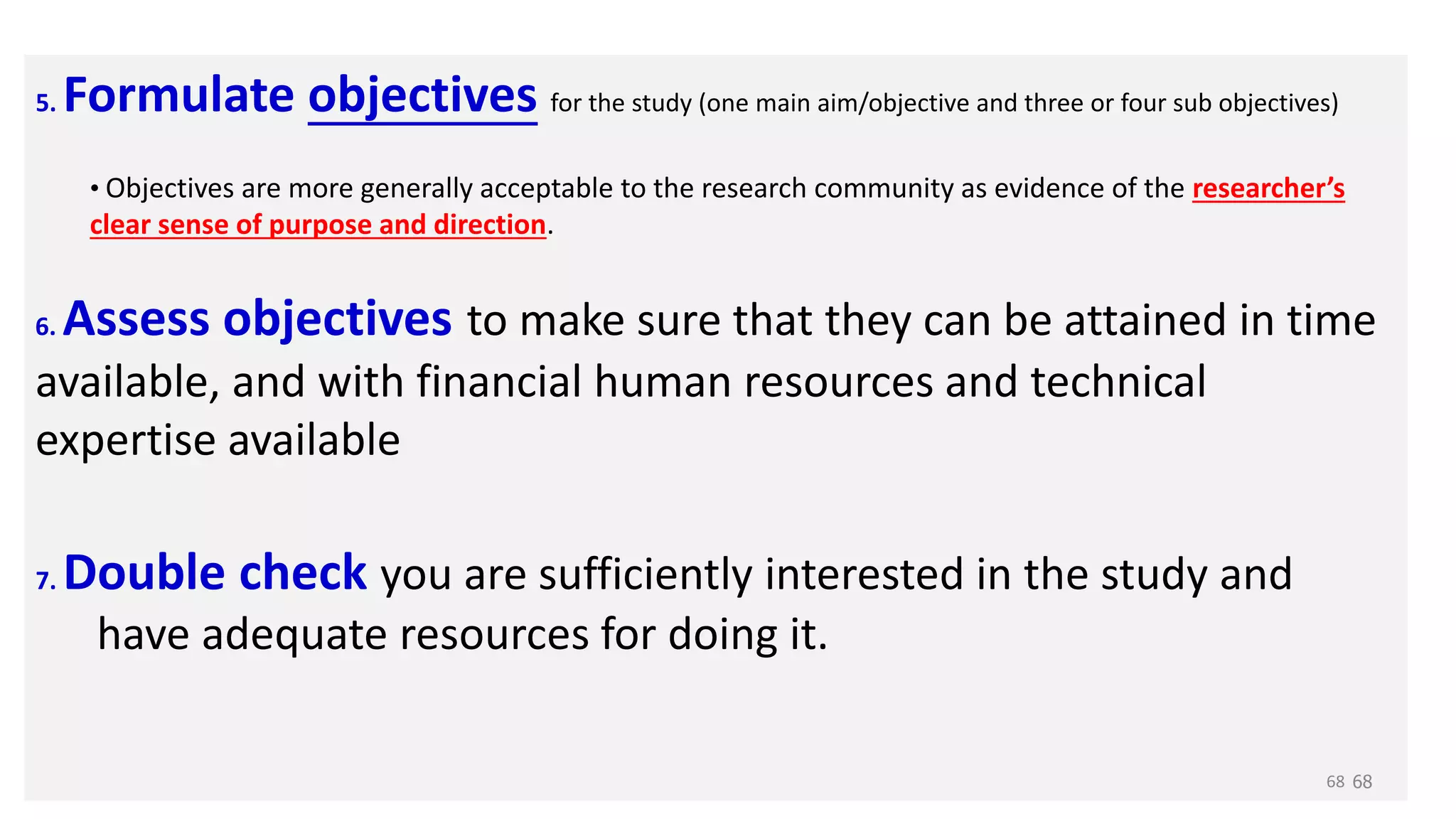 5. Formulate objectives for the study (one main aim/objective and three or four sub objectives)

• Objectives are more generally acceptable to the research community as evidence of the researcher's clear sense of purpose and direction.

6. Assess objectives to make sure that they can be attained in time available, and with financial human resources and technical expertise available

7. Double check you are sufficiently interested in the study and have adequate resources for doing it.

68 68